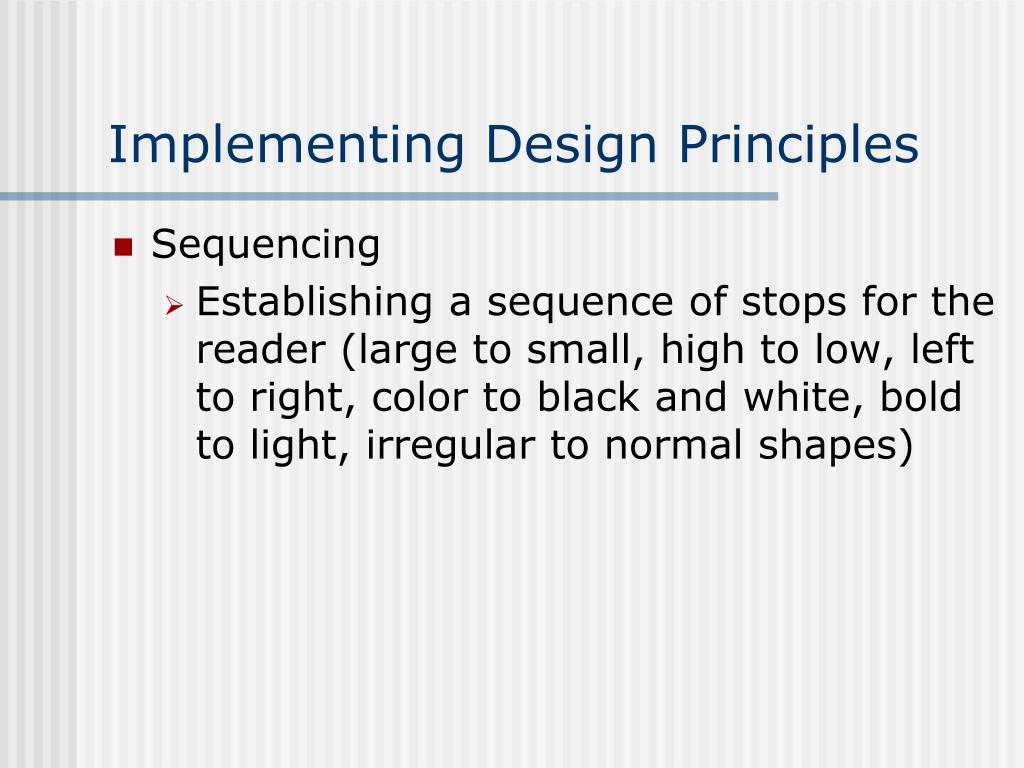 Implementing Design Principles

- Sequencing
  - Establishing a sequence of stops for the reader (large to small, high to low, left to right, color to black and white, bold to light, irregular to normal shapes)